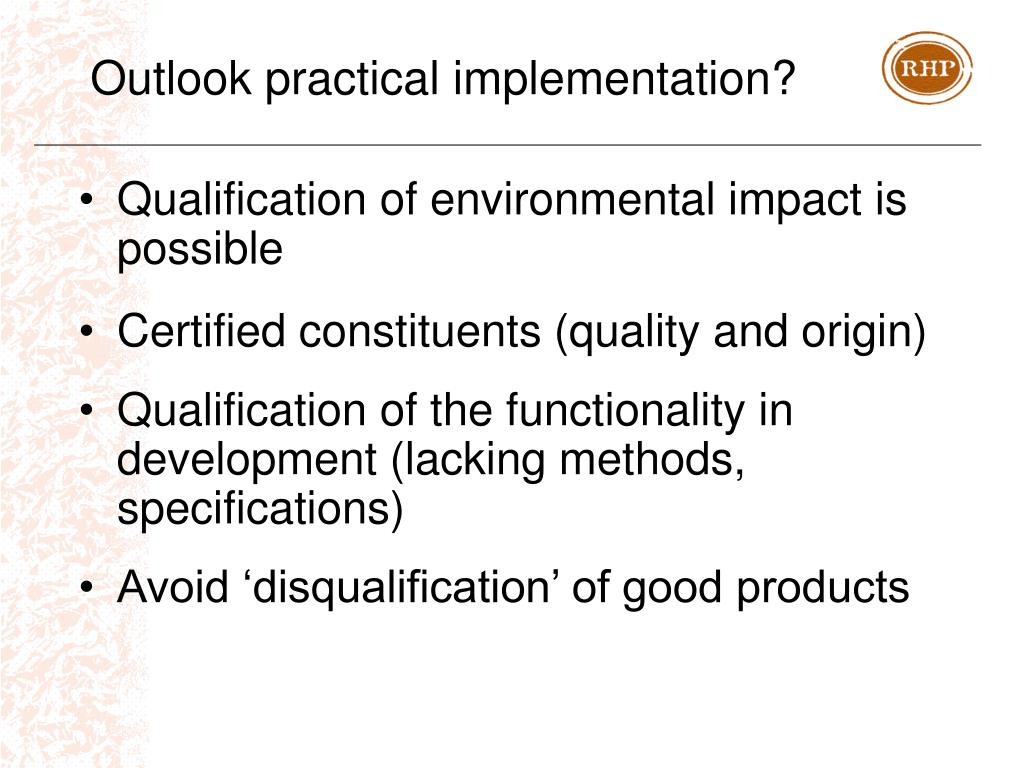 Outlook practical implementation?

RHP

• Qualification of environmental impact is possible

• Certified constituents (quality and origin)

• Qualification of the functionality in development (lacking methods, specifications)

• Avoid ‘disqualification’ of good products